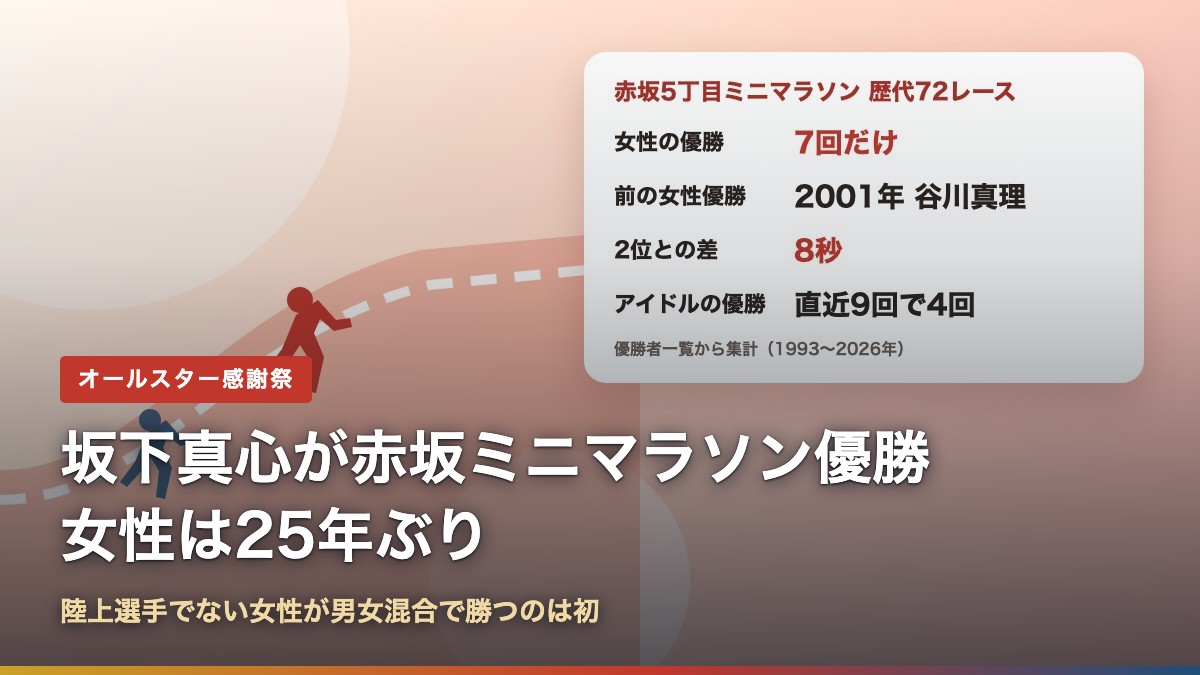 赤坂5丁目ミニマラソン 歴代72レース

女性の優勝 7回だけ

前の女性優勝 2001年 谷川真理

2位との差 8秒

アイドルの優勝 直近9回で4回

優勝者一覧から集計（1993〜2026年）

オールスター感謝祭

坂下真心が赤坂ミニマラソン優勝
女性は25年ぶり

陸上選手でない女性が男女混合で勝つのは初